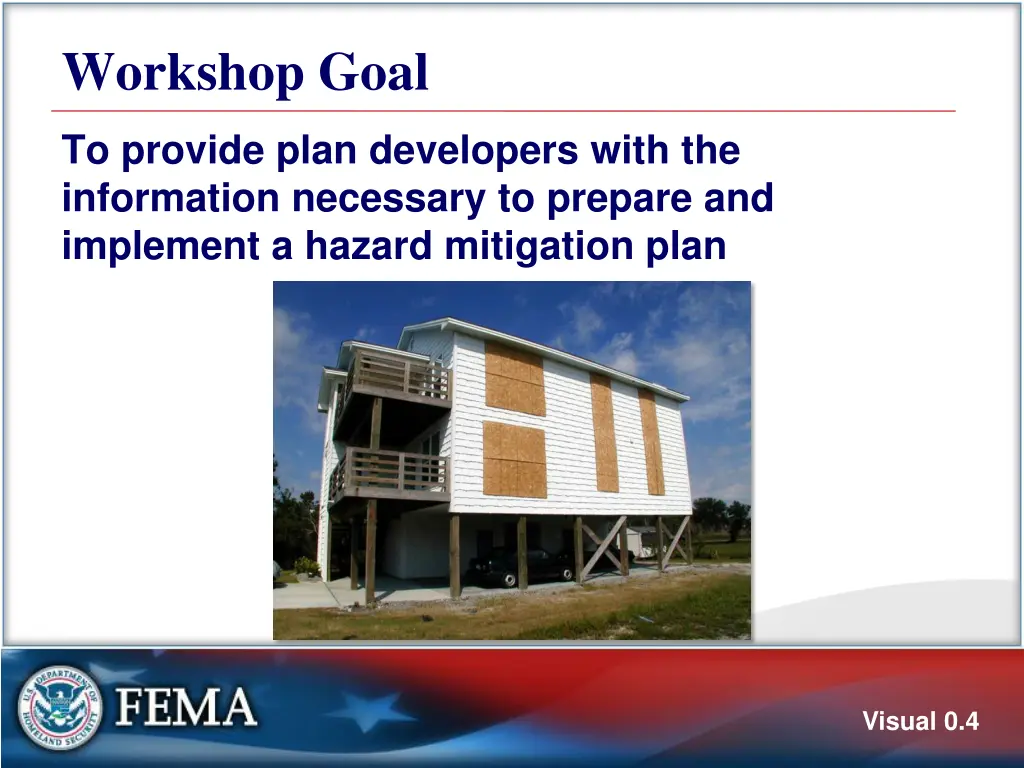 Workshop Goal

To provide plan developers with the information necessary to prepare and implement a hazard mitigation plan

U.S. DEPARTMENT OF HOMELAND SECURITY

FEMA

Visual 0.4